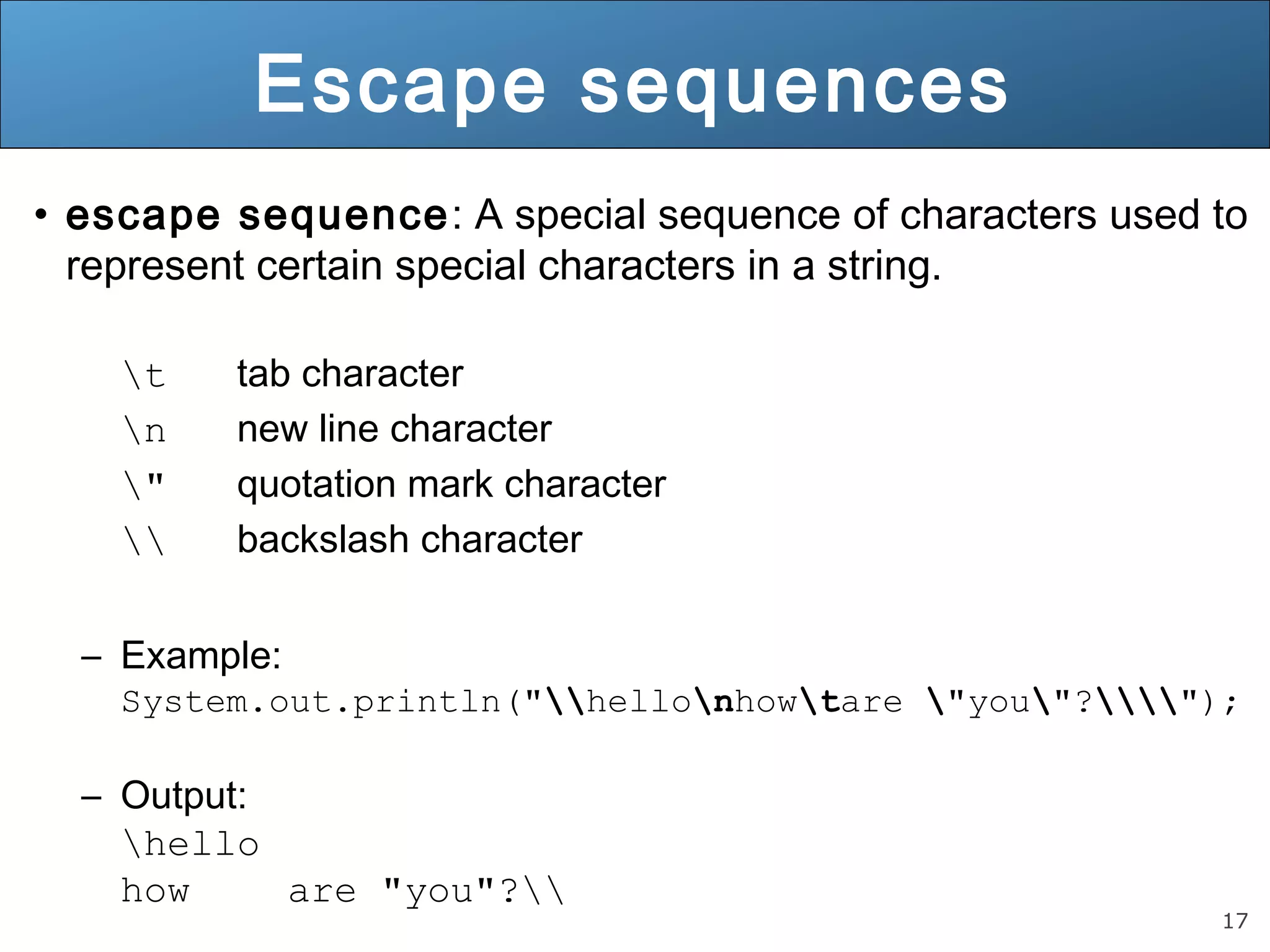 Escape sequences

• escape sequence: A special sequence of characters used to represent certain special characters in a string.

\t tab character
\n new line character
\" quotation mark character
\\ backslash character

– Example:
System.out.println("\\hello\nhow\tare \"you\"?\\\\");

– Output:
\hello
how are "you"?\\

17